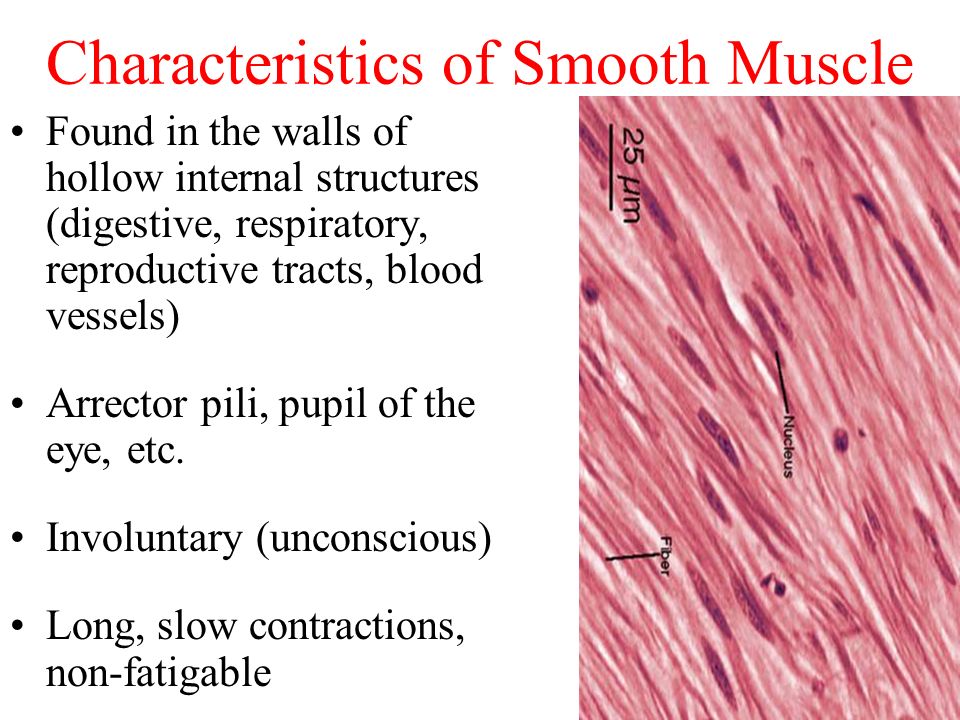 Characteristics of Smooth Muscle

• Found in the walls of hollow internal structures (digestive, respiratory, reproductive tracts, blood vessels)

• Arrector pili, pupil of the eye, etc.

• Involuntary (unconscious)

• Long, slow contractions, non-fatigable

25 µm

Nucleus

Fiber